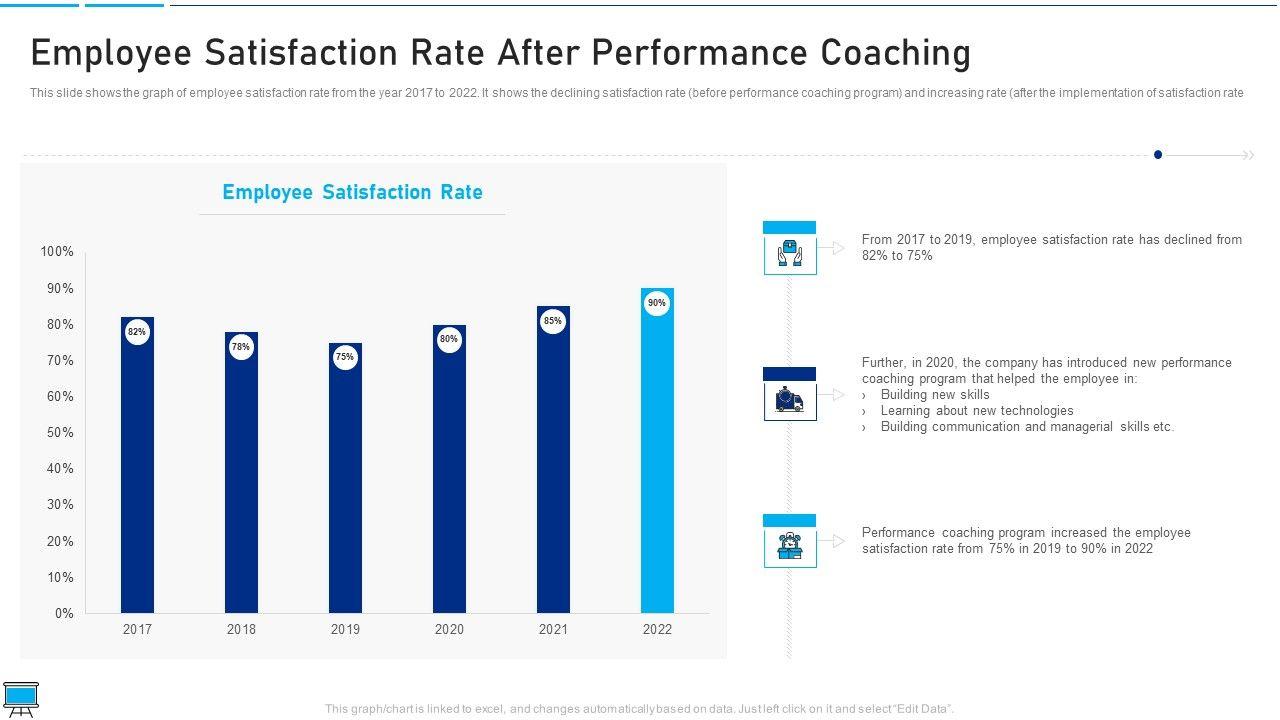 Employee Satisfaction Rate After Performance Coaching

This slide shows the graph of employee satisfaction rate from the year 2017 to 2022. It shows the declining satisfaction rate (before performance coaching program) and increasing rate (after the implementation of satisfaction rate

Employee Satisfaction Rate

100%
90%
80%
70%
60%
50%
40%
30%
20%
10%
0%

82%
78%
75%
80%
85%
90%

2017
2018
2019
2020
2021
2022

From 2017 to 2019, employee satisfaction rate has declined from 82% to 75%

Further, in 2020, the company has introduced new performance coaching program that helped the employee in:
› Building new skills
› Learning about new technologies
› Building communication and managerial skills etc.

Performance coaching program increased the employee satisfaction rate from 75% in 2019 to 90% in 2022

This graph/chart is linked to excel, and changes automatically based on data. Just left click on it and select "Edit Data".